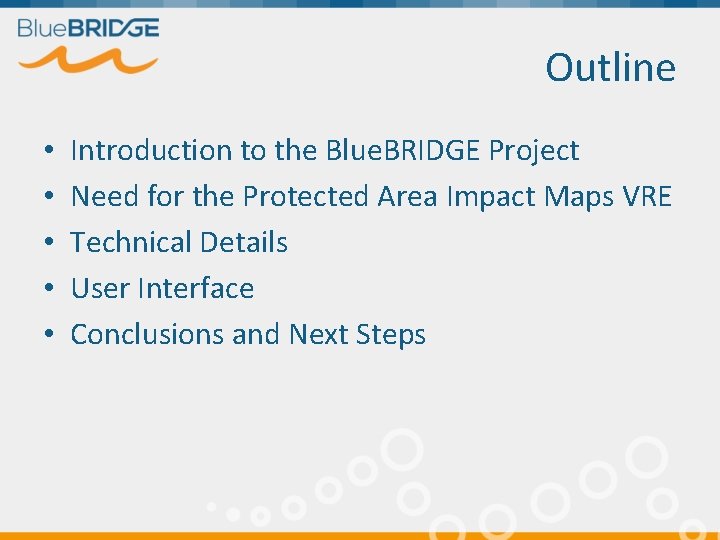 BlueBRIDGE

Outline

• Introduction to the BlueBRIDGE Project
• Need for the Protected Area Impact Maps VRE
• Technical Details
• User Interface
• Conclusions and Next Steps